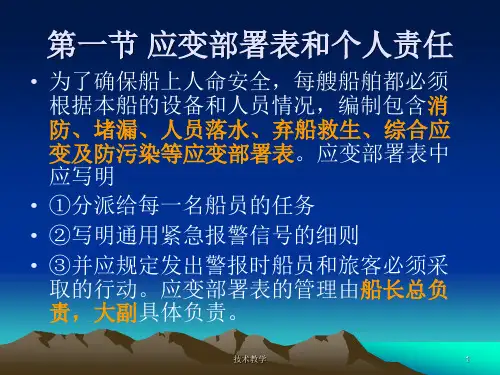 第一节 应变部署表和个人责任

• 为了确保船上人命安全，每艘船舶都必须根据本船的设备和人员情况，编制包含消防、堵漏、人员落水、弃船救生、综合应变及防污染等应变部署表。应变部署表中应写明

• ①分派给每一名船员的任务

• ②写明通用紧急报警信号的细则

• ③并应规定发出警报时船员和旅客必须采取的行动。应变部署表的管理由船长总负责，大副具体负责。

技术教学

1